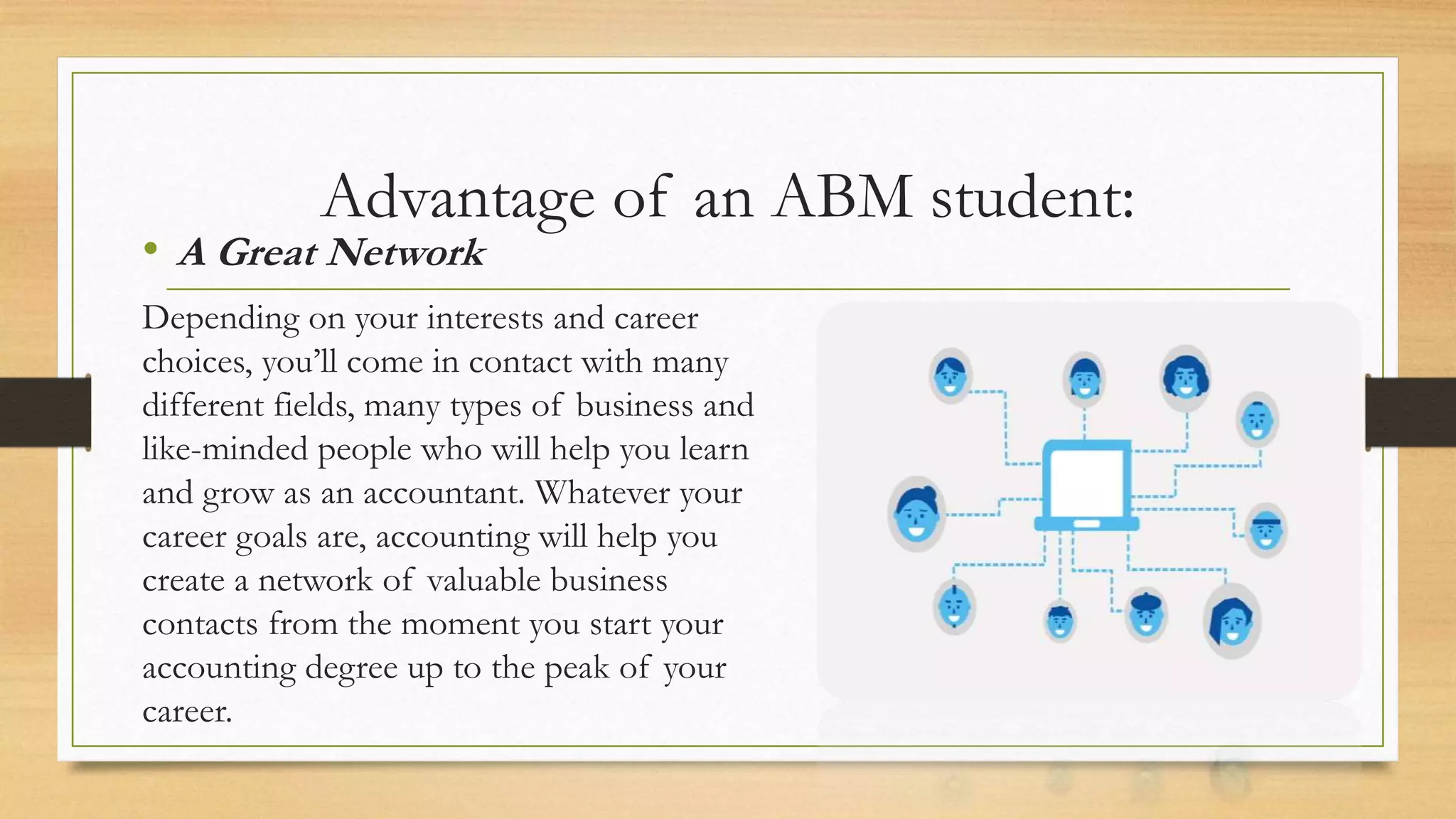 Advantage of an ABM student:

• A Great Network

Depending on your interests and career choices, you'll come in contact with many different fields, many types of business and like-minded people who will help you learn and grow as an accountant. Whatever your career goals are, accounting will help you create a network of valuable business contacts from the moment you start your accounting degree up to the peak of your career.